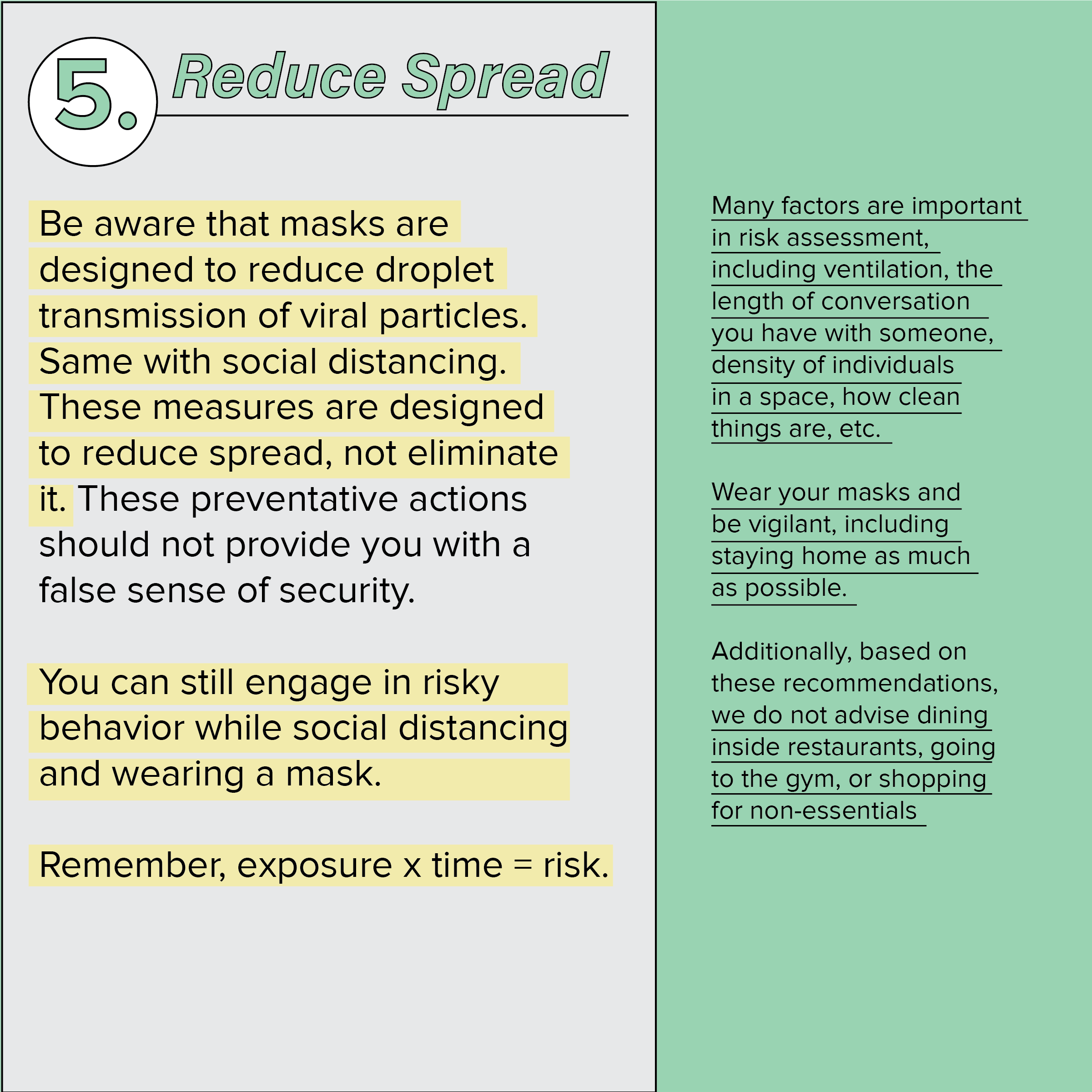 5. Reduce Spread

Be aware that masks are designed to reduce droplet transmission of viral particles. Same with social distancing. These measures are designed to reduce spread, not eliminate it. These preventative actions should not provide you with a false sense of security.

You can still engage in risky behavior while social distancing and wearing a mask.

Remember, exposure x time = risk.

Many factors are important in risk assessment, including ventilation, the length of conversation you have with someone, density of individuals in a space, how clean things are, etc.

Wear your masks and be vigilant, including staying home as much as possible.

Additionally, based on these recommendations, we do not advise dining inside restaurants, going to the gym, or shopping for non-essentials